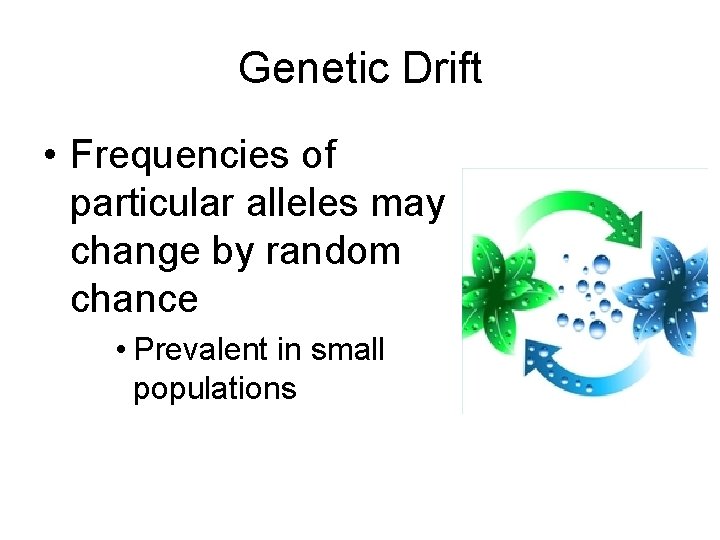 Genetic Drift

• Frequencies of particular alleles may change by random chance

• Prevalent in small populations